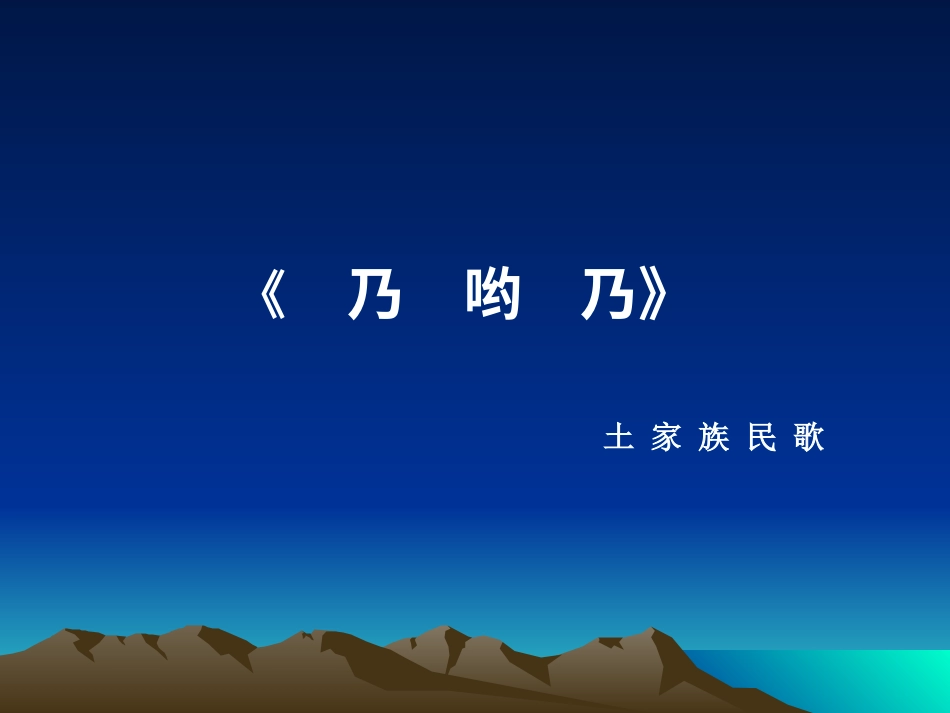 《 乃 哟 乃》

土 家 族 民 歌